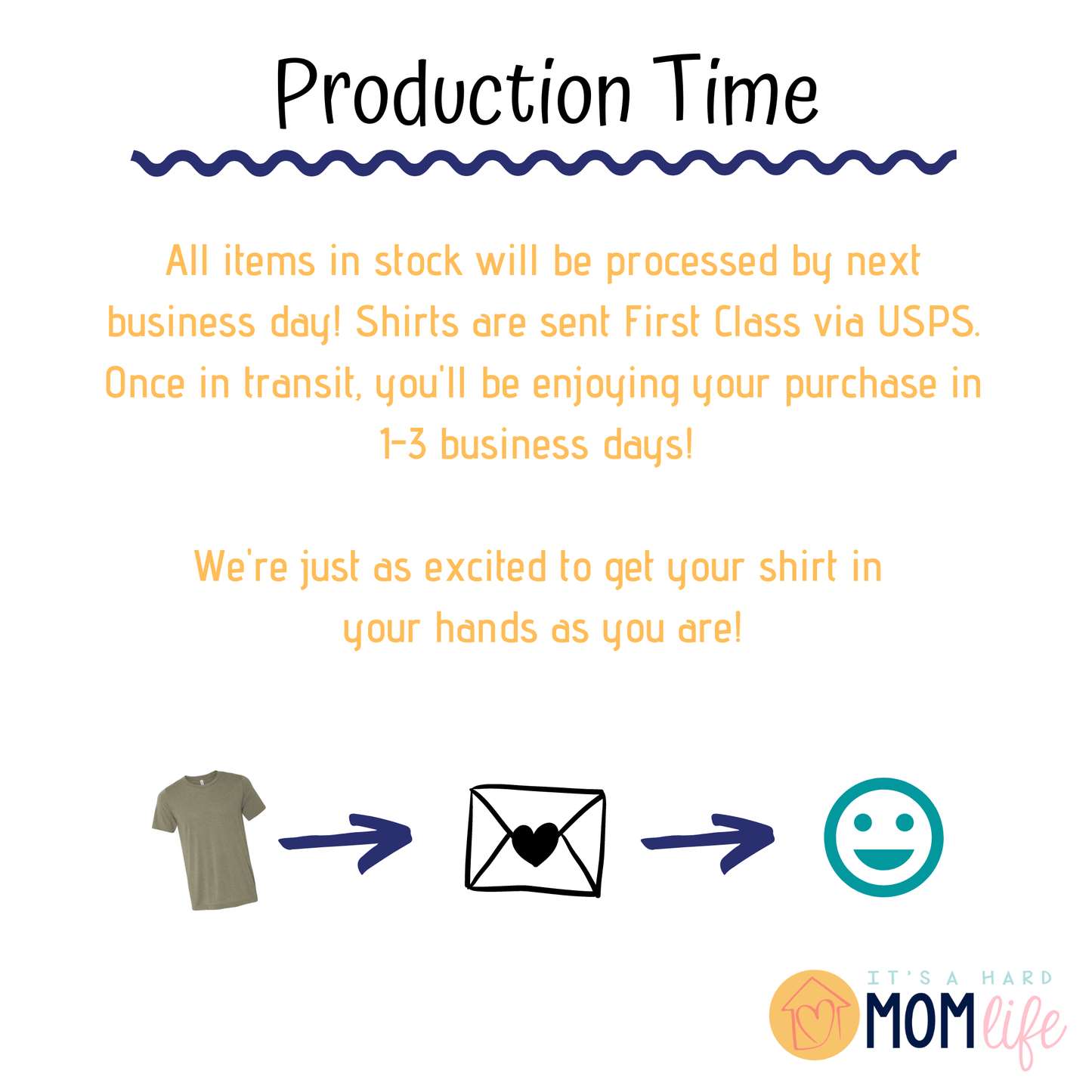 Production Time

All items in stock will be processed by next business day! Shirts are sent First Class via USPS. Once in transit, you'll be enjoying your purchase in 1-3 business days!

We're just as excited to get your shirt in your hands as you are!

IT'S A HARD
MOM life